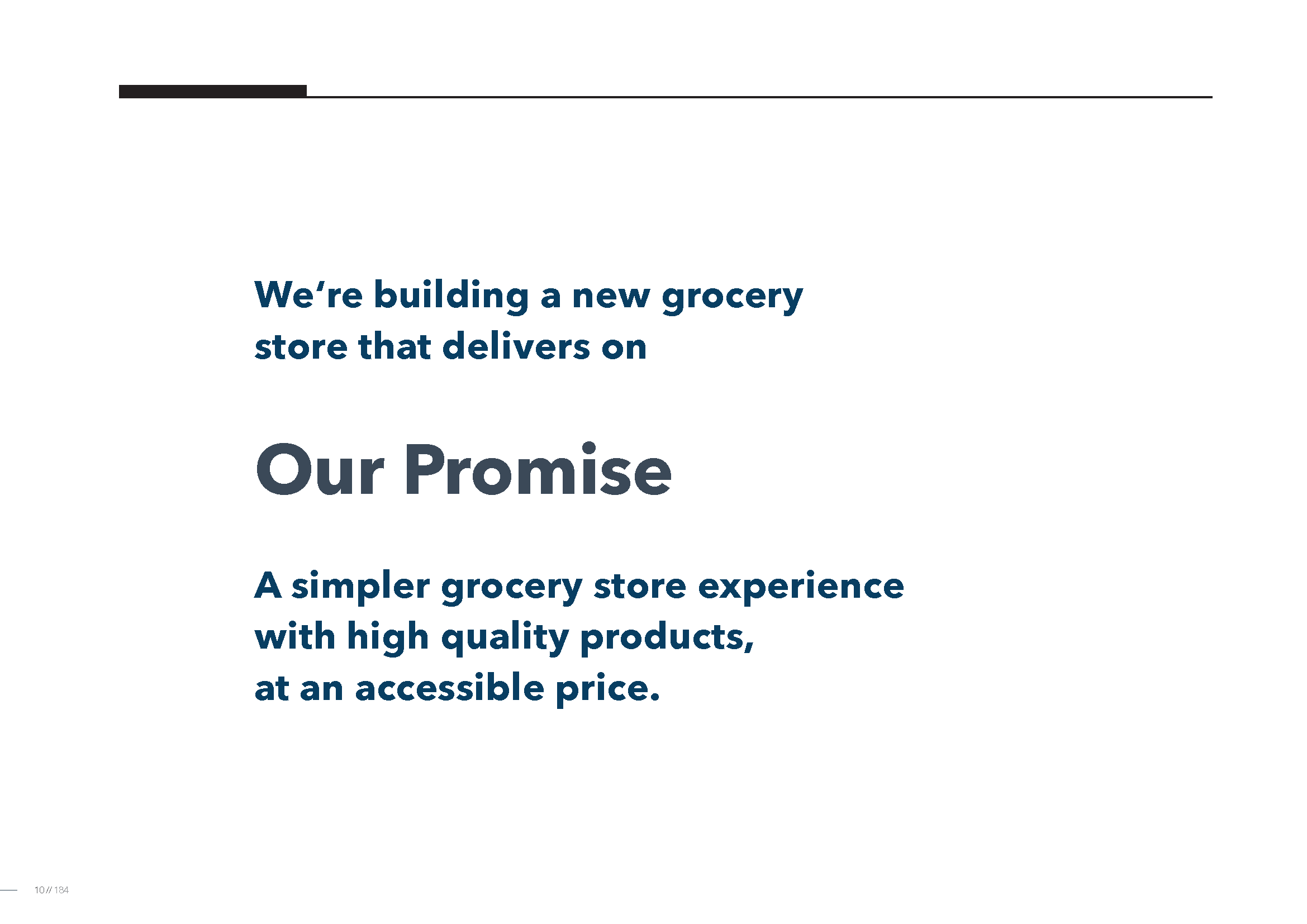 We‘re building a new grocery store that delivers on

Our Promise

A simpler grocery store experience with high quality products, at an accessible price.

10 // 184